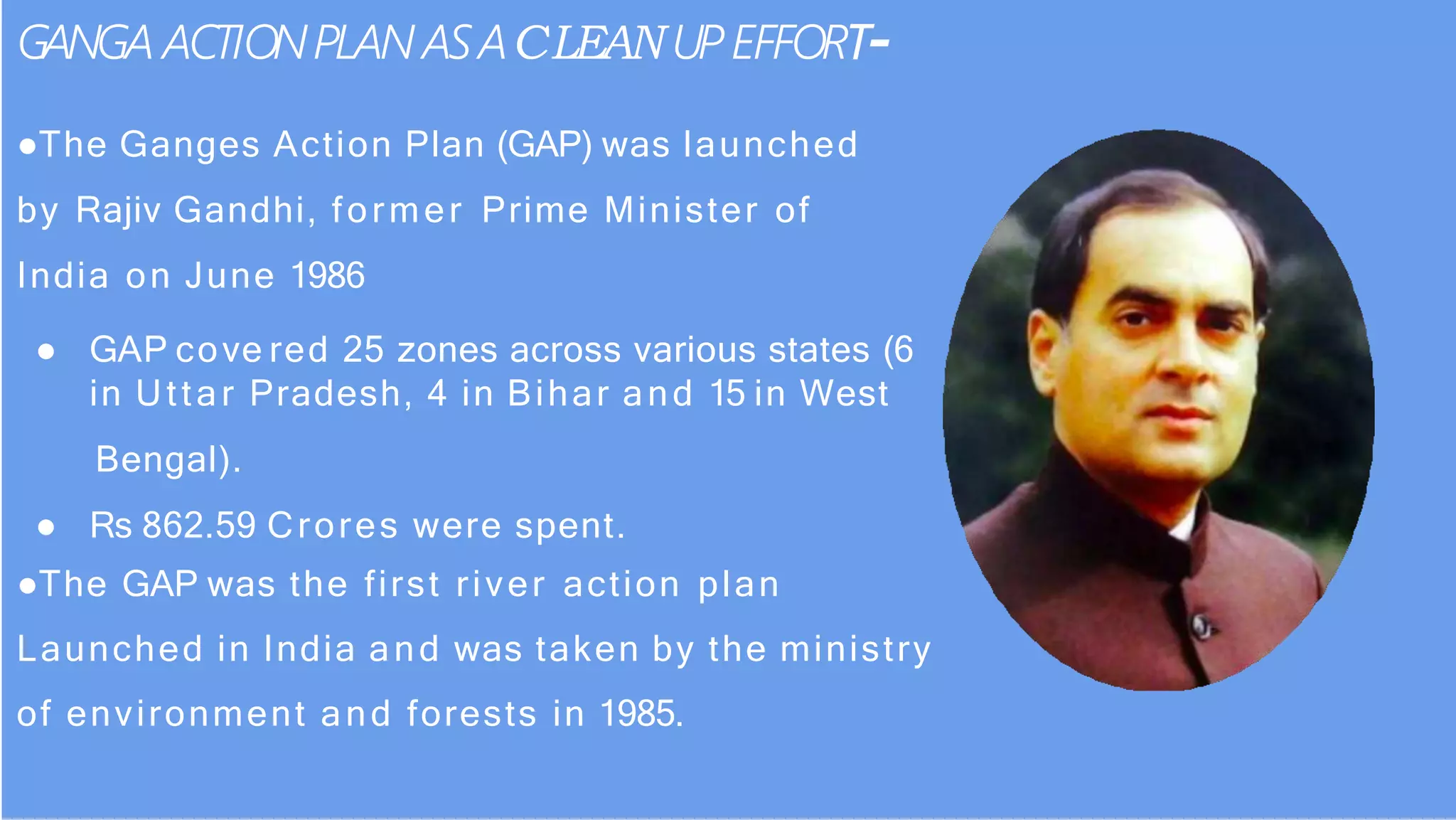 GANGA ACTION PLAN AS A CLEAN UP EFFORT-

●The Ganges Action Plan (GAP) was launched by Rajiv Gandhi, former Prime Minister of India on June 1986

● GAP covered 25 zones across various states (6 in Uttar Pradesh, 4 in Bihar and 15 in West Bengal).

● Rs 862.59 Crores were spent.

●The GAP was the first river action plan Launched in India and was taken by the ministry of environment and forests in 1985.